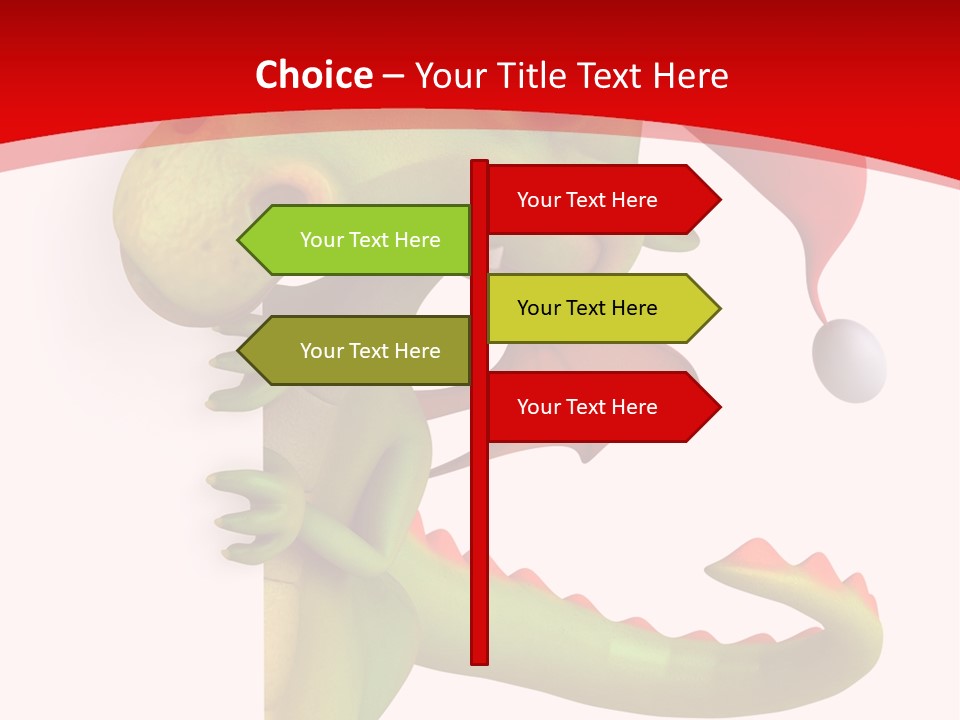 Choice – Your Title Text Here

Your Text Here

Your Text Here

Your Text Here

Your Text Here

Your Text Here